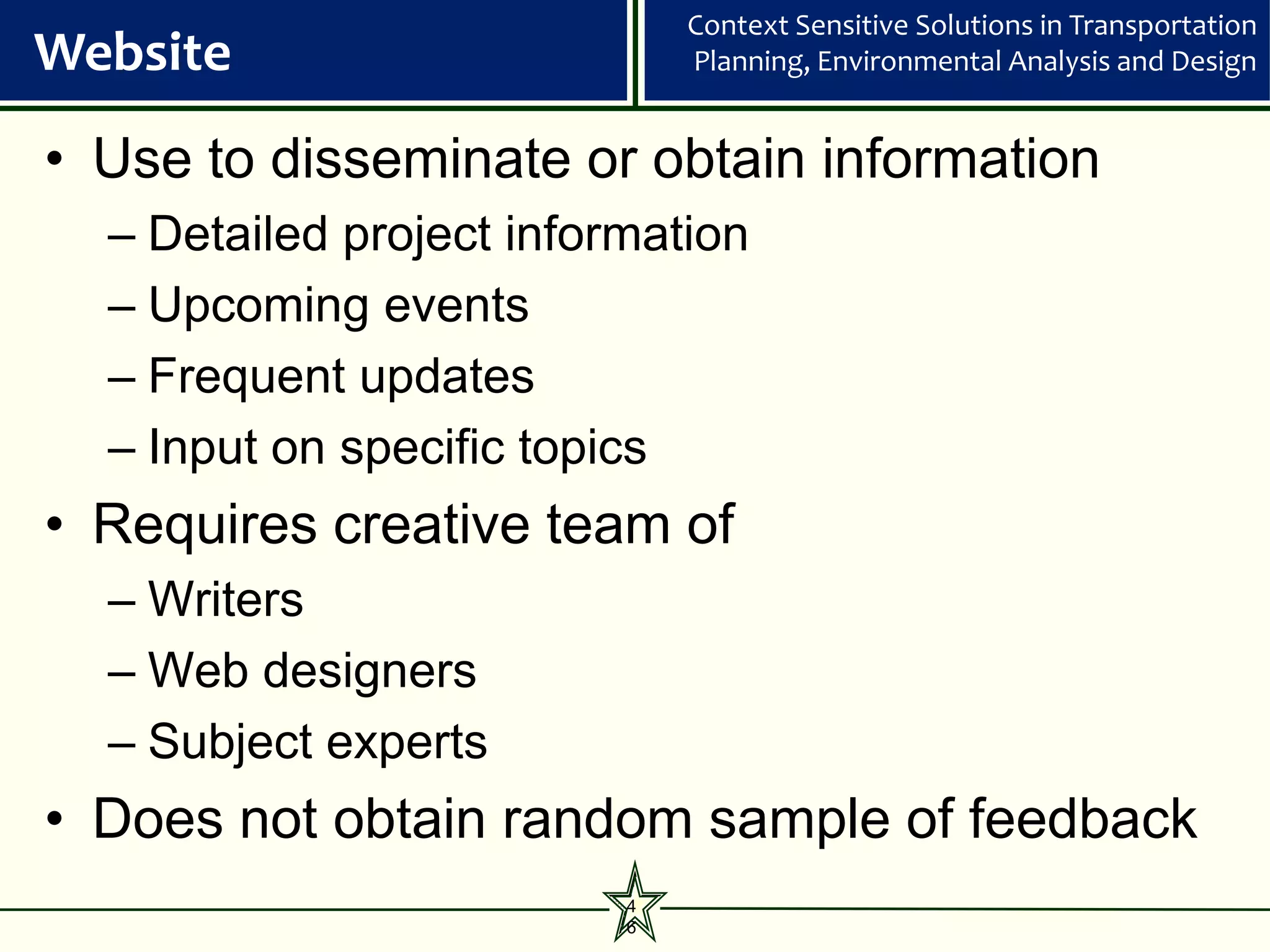 Website

Context Sensitive Solutions in Transportation Planning, Environmental Analysis and Design

• Use to disseminate or obtain information
– Detailed project information
– Upcoming events
– Frequent updates
– Input on specific topics

• Requires creative team of
– Writers
– Web designers
– Subject experts

• Does not obtain random sample of feedback

46